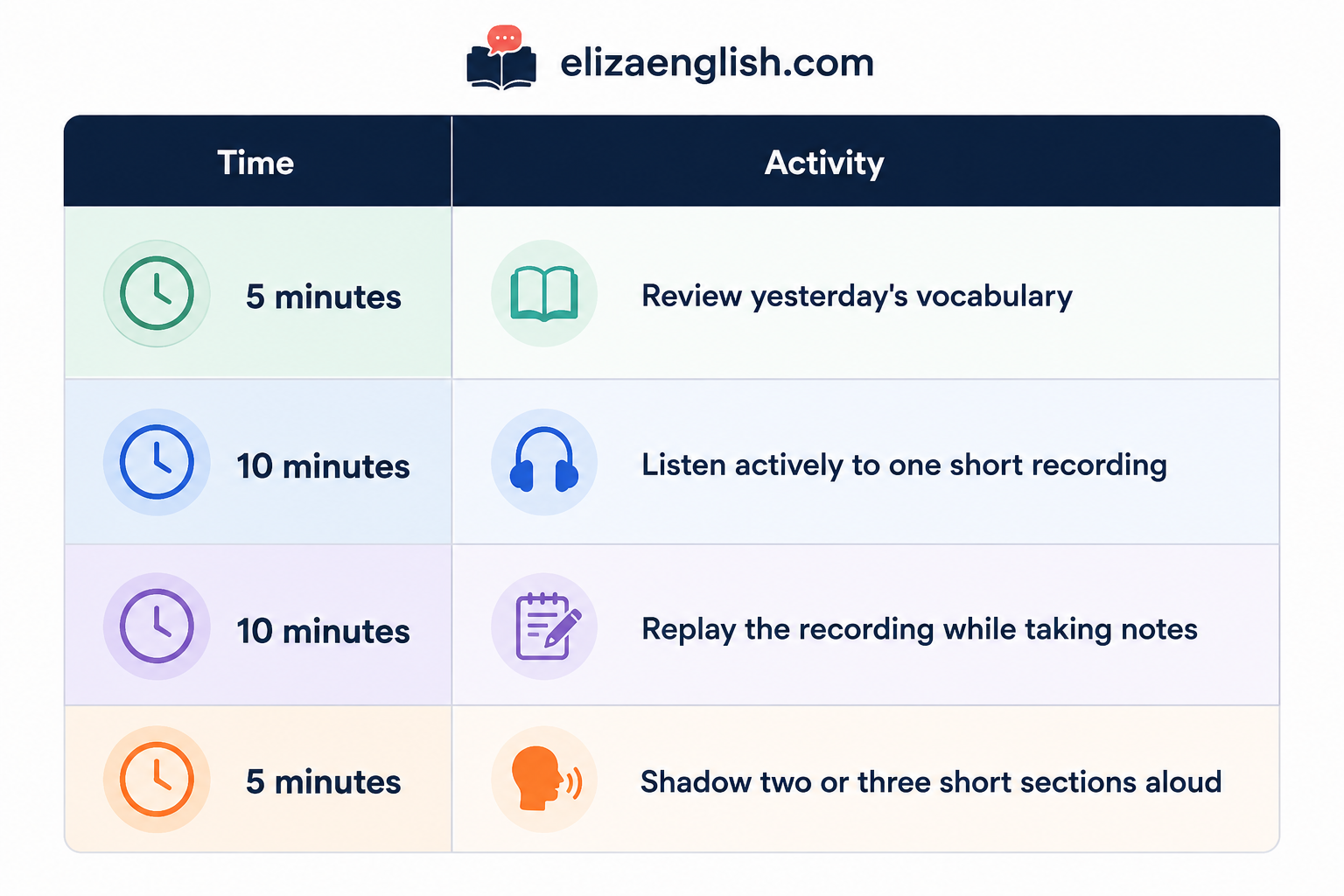 elizaenglish.com

| Time | Activity |
|---|---|
| 5 minutes | Review yesterday's vocabulary |
| 10 minutes | Listen actively to one short recording |
| 10 minutes | Replay the recording while taking notes |
| 5 minutes | Shadow two or three short sections aloud |